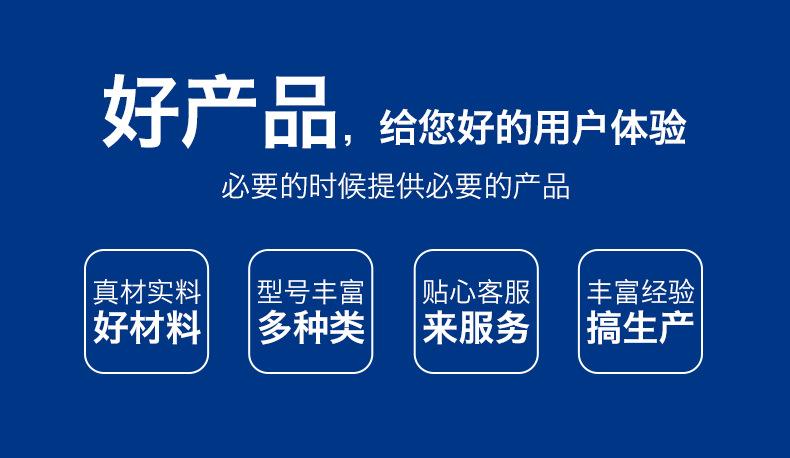 好产品，给您好的用户体验

必要的时候提供必要的产品

真材实料
好材料

型号丰富
多种类

贴心客服
来服务

丰富经验
搞生产